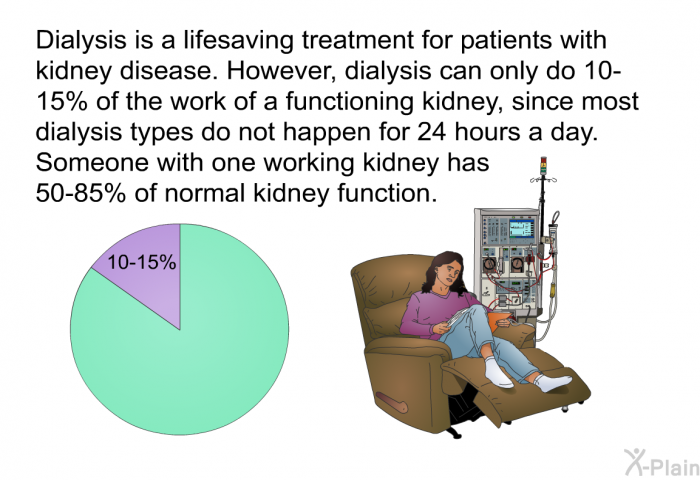 Dialysis is a lifesaving treatment for patients with kidney disease. However, dialysis can only do 10-15% of the work of a functioning kidney, since most dialysis types do not happen for 24 hours a day. Someone with one working kidney has 50-85% of normal kidney function.

10-15%

X-Plain